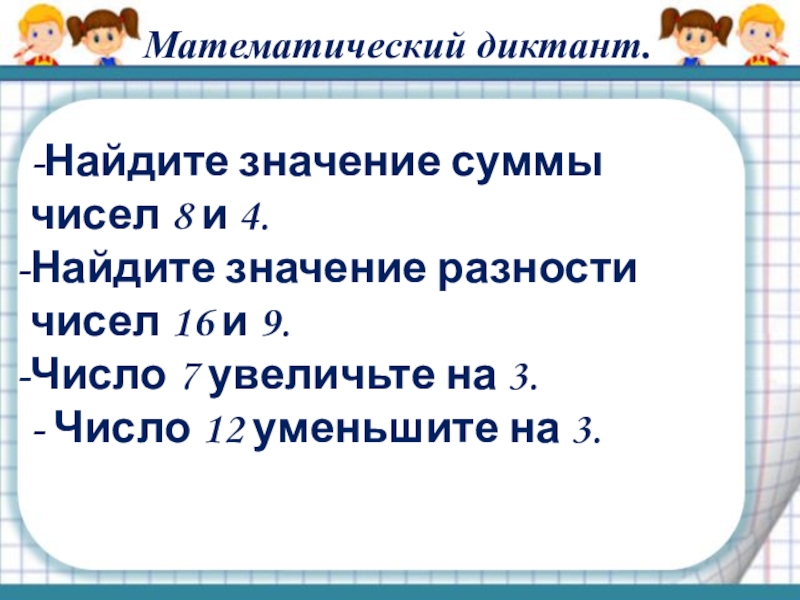 Математический диктант.

-Найдите значение суммы чисел 8 и 4.
-Найдите значение разности чисел 16 и 9.
-Число 7 увеличьте на 3.
- Число 12 уменьшите на 3.